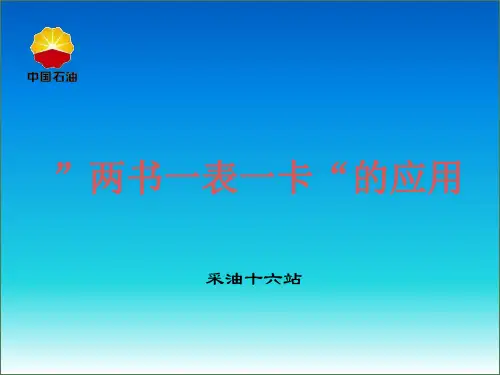 中国石油

”两书一表一卡“的应用

采油十六站